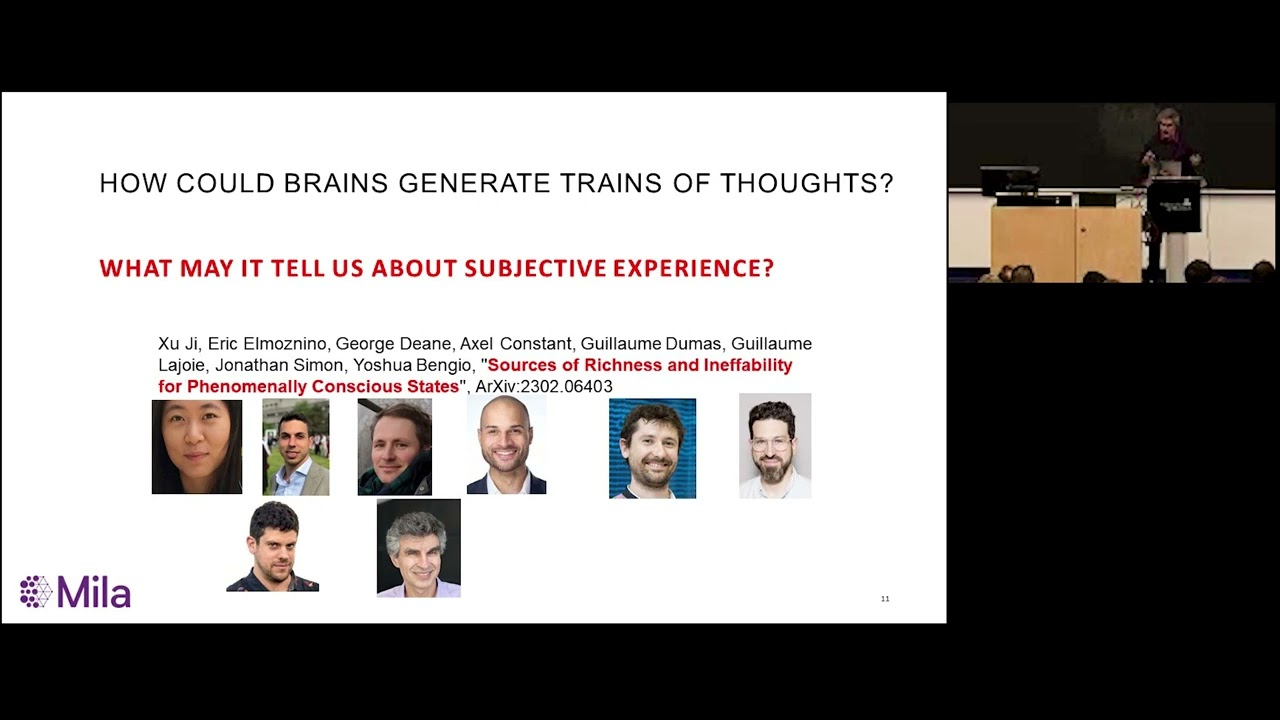 HOW COULD BRAINS GENERATE TRAINS OF THOUGHTS?

WHAT MAY IT TELL US ABOUT SUBJECTIVE EXPERIENCE?

Xu Ji, Eric Elmoznino, George Deane, Axel Constant, Guillaume Dumas, Guillaume Lajoie, Jonathan Simon, Yoshua Bengio, "Sources of Richness and Ineffability for Phenomenally Conscious States", ArXiv:2302.06403

Mila

11